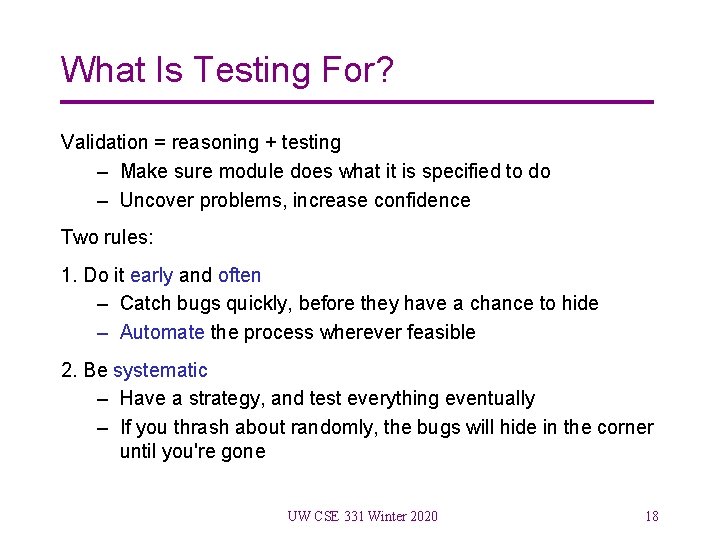 What Is Testing For?

Validation = reasoning + testing
– Make sure module does what it is specified to do
– Uncover problems, increase confidence

Two rules:

1. Do it early and often
– Catch bugs quickly, before they have a chance to hide
– Automate the process wherever feasible

2. Be systematic
– Have a strategy, and test everything eventually
– If you thrash about randomly, the bugs will hide in the corner until you're gone

UW CSE 331 Winter 2020

18